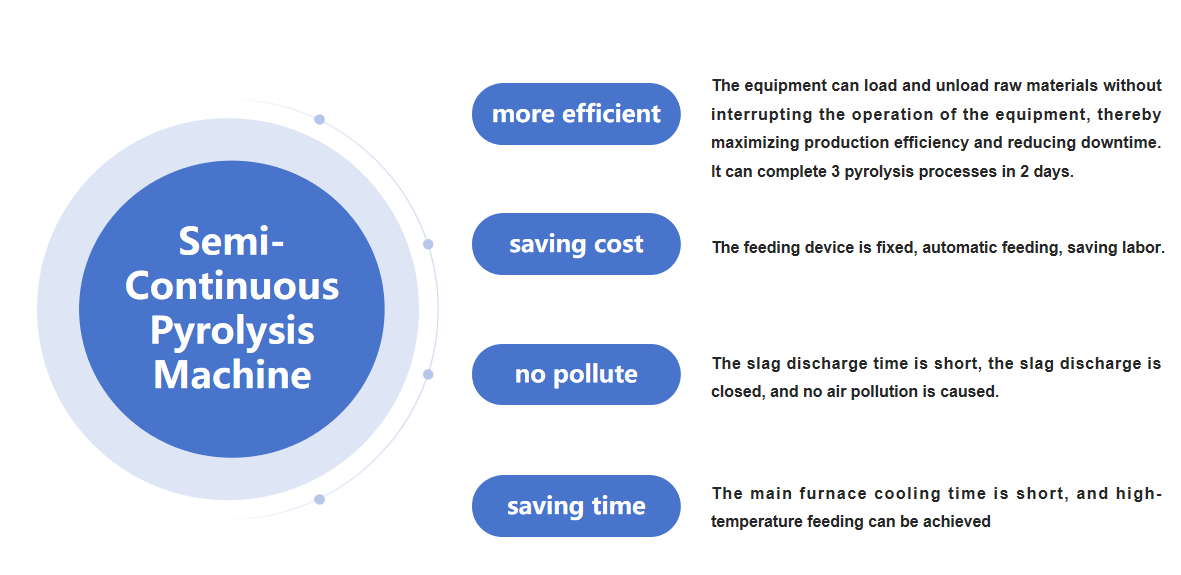 Semi-Continuous Pyrolysis Machine

more efficient

The equipment can load and unload raw materials without interrupting the operation of the equipment, thereby maximizing production efficiency and reducing downtime. It can complete 3 pyrolysis processes in 2 days.

saving cost

The feeding device is fixed, automatic feeding, saving labor.

no pollute

The slag discharge time is short, the slag discharge is closed, and no air pollution is caused.

saving time

The main furnace cooling time is short, and high-temperature feeding can be achieved